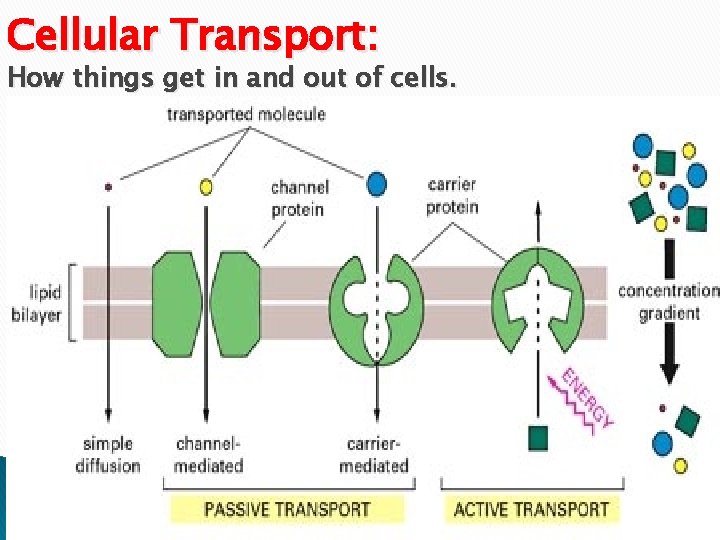 Cellular Transport:
How things get in and out of cells.

transported molecule

channel protein

carrier protein

lipid bilayer

concentration gradient

ENERGY

simple diffusion

channel-mediated

carrier-mediated

PASSIVE TRANSPORT

ACTIVE TRANSPORT